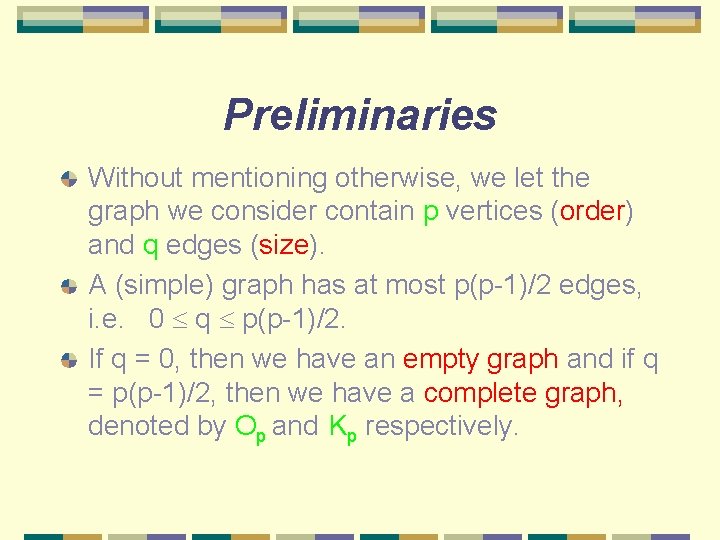 Preliminaries

Without mentioning otherwise, we let the graph we consider contain p vertices (order) and q edges (size).

A (simple) graph has at most p(p-1)/2 edges, i.e. $0 \leq q \leq p(p-1)/2$.

If q = 0, then we have an empty graph and if q = p(p-1)/2, then we have a complete graph, denoted by $O_p$ and $K_p$ respectively.